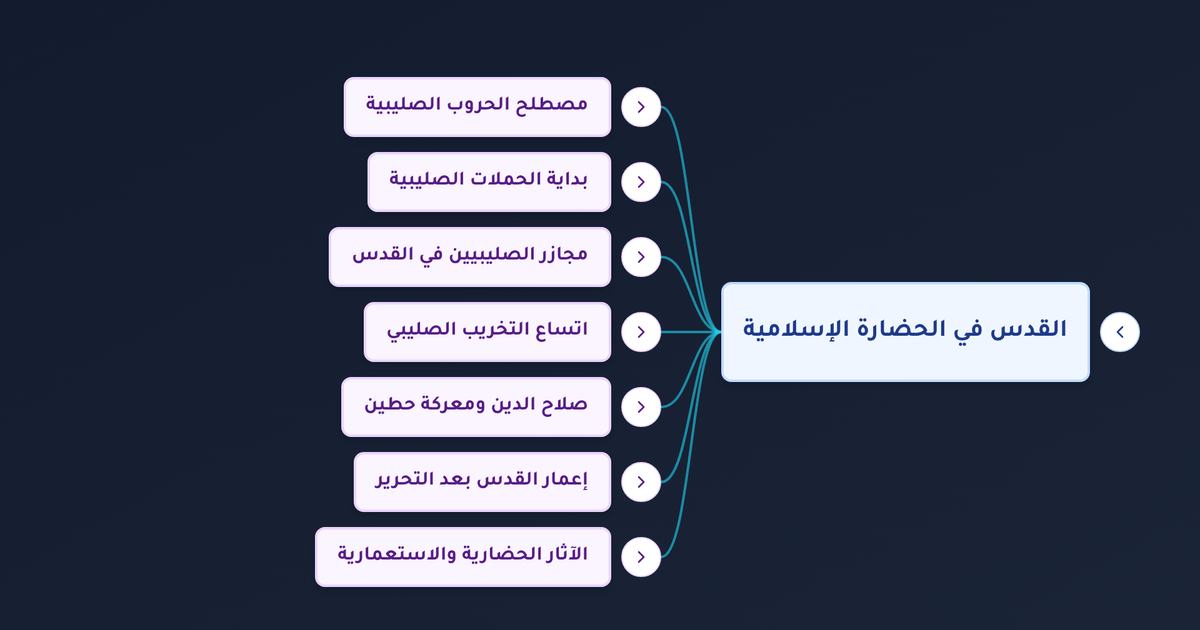 القدس في الحضارة الإسلامية

مصطلح الحروب الصليبية

بداية الحملات الصليبية

مجازر الصليبيين في القدس

اتساع التخريب الصليبي

صلاح الدين ومعركة حطين

إعمار القدس بعد التحرير

الآثار الحضارية والاستعمارية